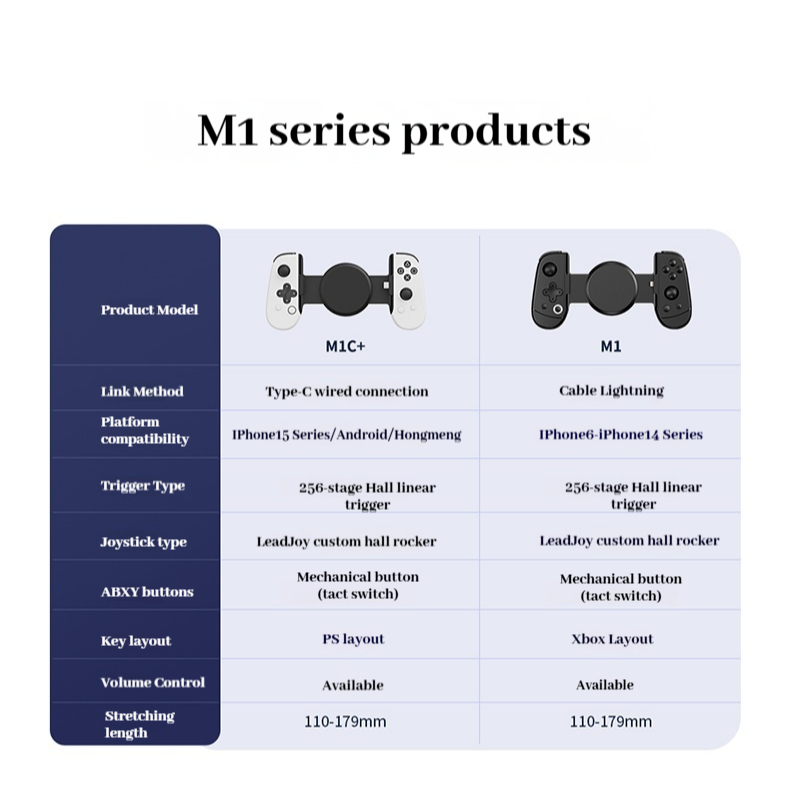 M1 series products

| Product Model | M1C+ | M1 |
|---|---|---|
| Link Method | Type-C wired connection | Cable Lightning |
| Platform compatibility | IPhone15 Series/Android/Hongmeng | IPhone6-iPhone14 Series |
| Trigger Type | 256-stage Hall linear trigger | 256-stage Hall linear trigger |
| Joystick type | LeadJoy custom hall rocker | LeadJoy custom hall rocker |
| ABXY buttons | Mechanical button (tact switch) | Mechanical button (tact switch) |
| Key layout | PS layout | Xbox Layout |
| Volume Control | Available | Available |
| Stretching length | 110-179mm | 110-179mm |